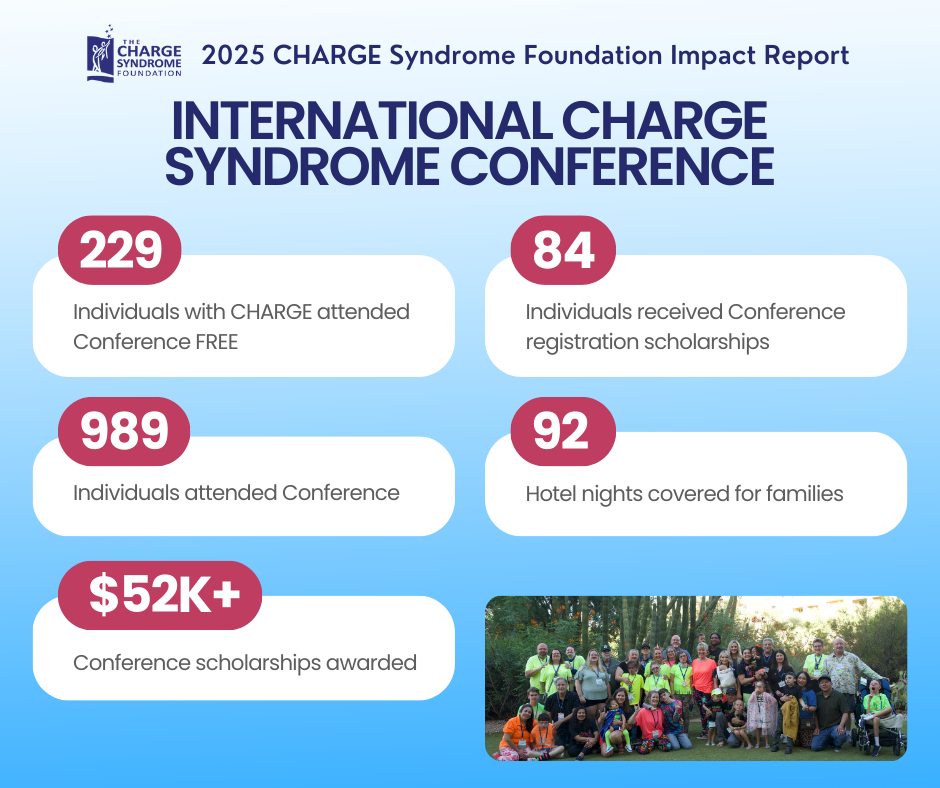 THE CHARGE SYNDROME FOUNDATION

2025 CHARGE Syndrome Foundation Impact Report

INTERNATIONAL CHARGE SYNDROME CONFERENCE

229

Individuals with CHARGE attended Conference FREE

84

Individuals received Conference registration scholarships

989

Individuals attended Conference

92

Hotel nights covered for families

$52K+

Conference scholarships awarded